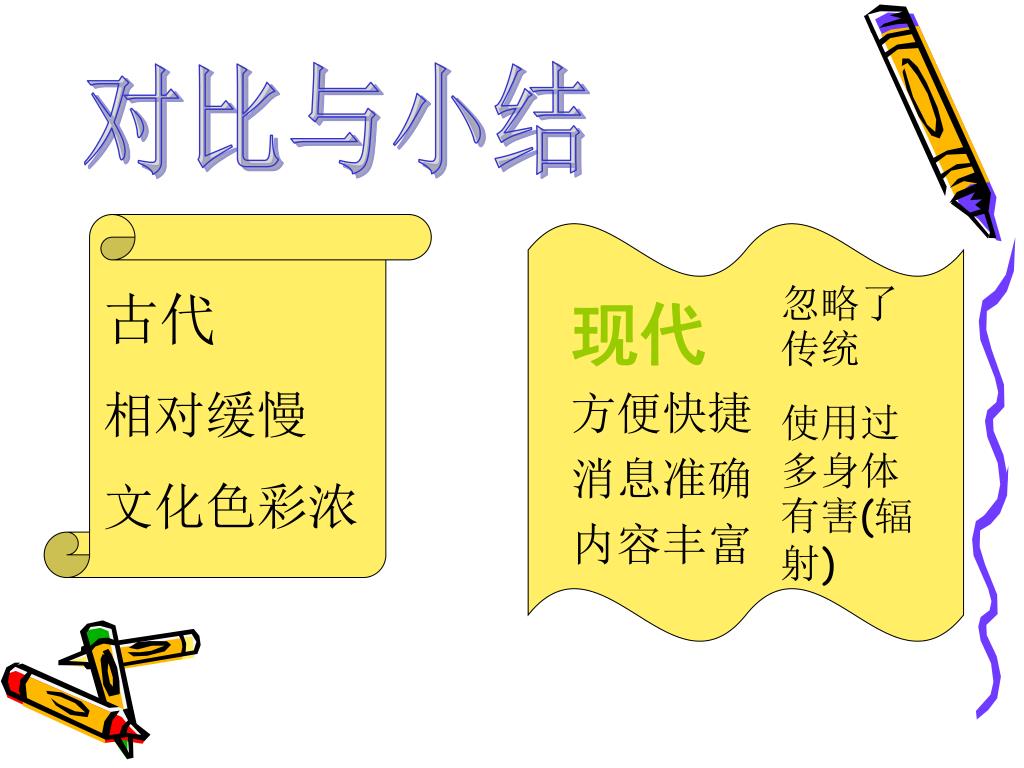 对比与小结

古代

相对缓慢

文化色彩浓

现代

方便快捷

消息准确

内容丰富

忽略了传统

使用过多身体有害(辐射)